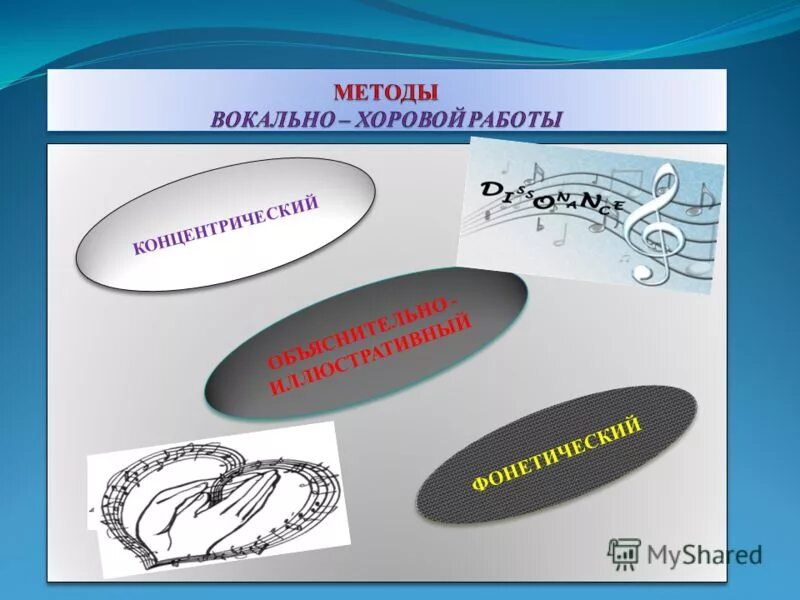 МЕТОДЫ
ВОКАЛЬНО – ХОРОВОЙ РАБОТЫ

КОНЦЕНТРИЧЕСКИЙ

DISSONANCE

ОБЪЯСНИТЕЛЬНО - ИЛЛЮСТРАТИВНЫЙ

ФОНЕТИЧЕСКИЙ

MyShared